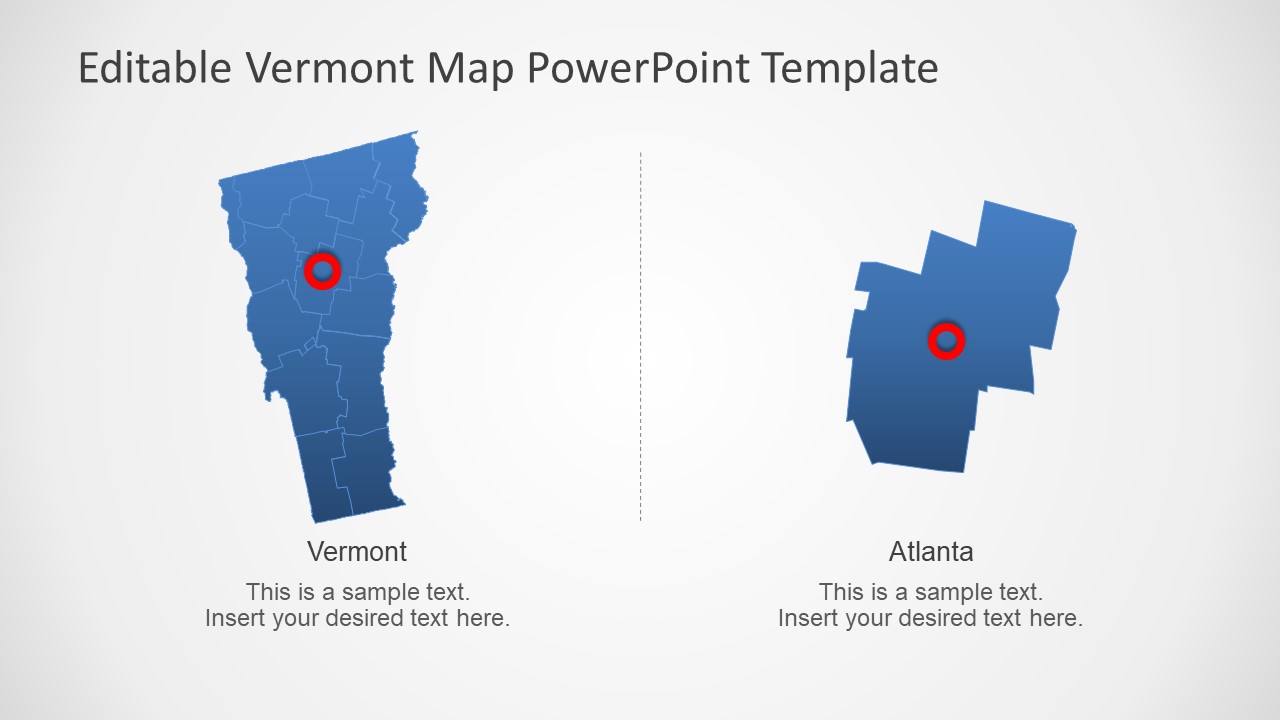 Editable Vermont Map PowerPoint Template

Vermont

This is a sample text.
Insert your desired text here.

Atlanta

This is a sample text.
Insert your desired text here.